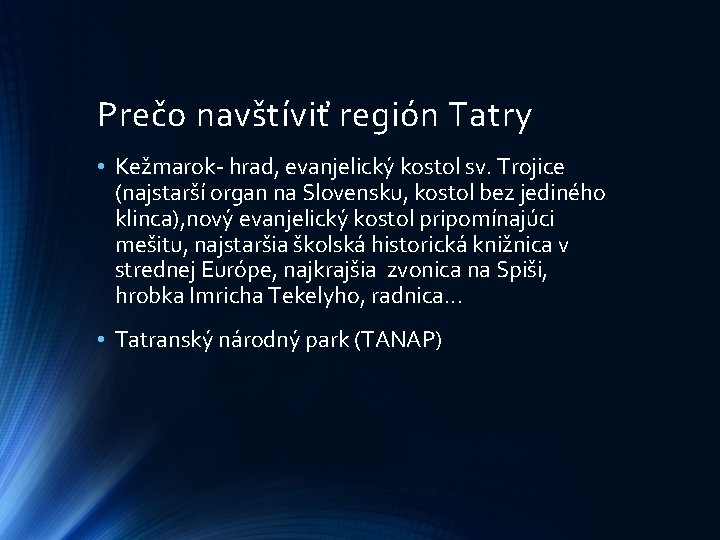 Prečo navštíviť región Tatry

• Kežmarok- hrad, evanjelický kostol sv. Trojice (najstarší organ na Slovensku, kostol bez jediného klinca),nový evanjelický kostol pripomínajúci mešitu, najstaršia školská historická knižnica v strednej Európe, najkrajšia  zvonica na Spiši, hrobka Imricha Tekelyho, radnica...

• Tatranský národný park (TANAP)